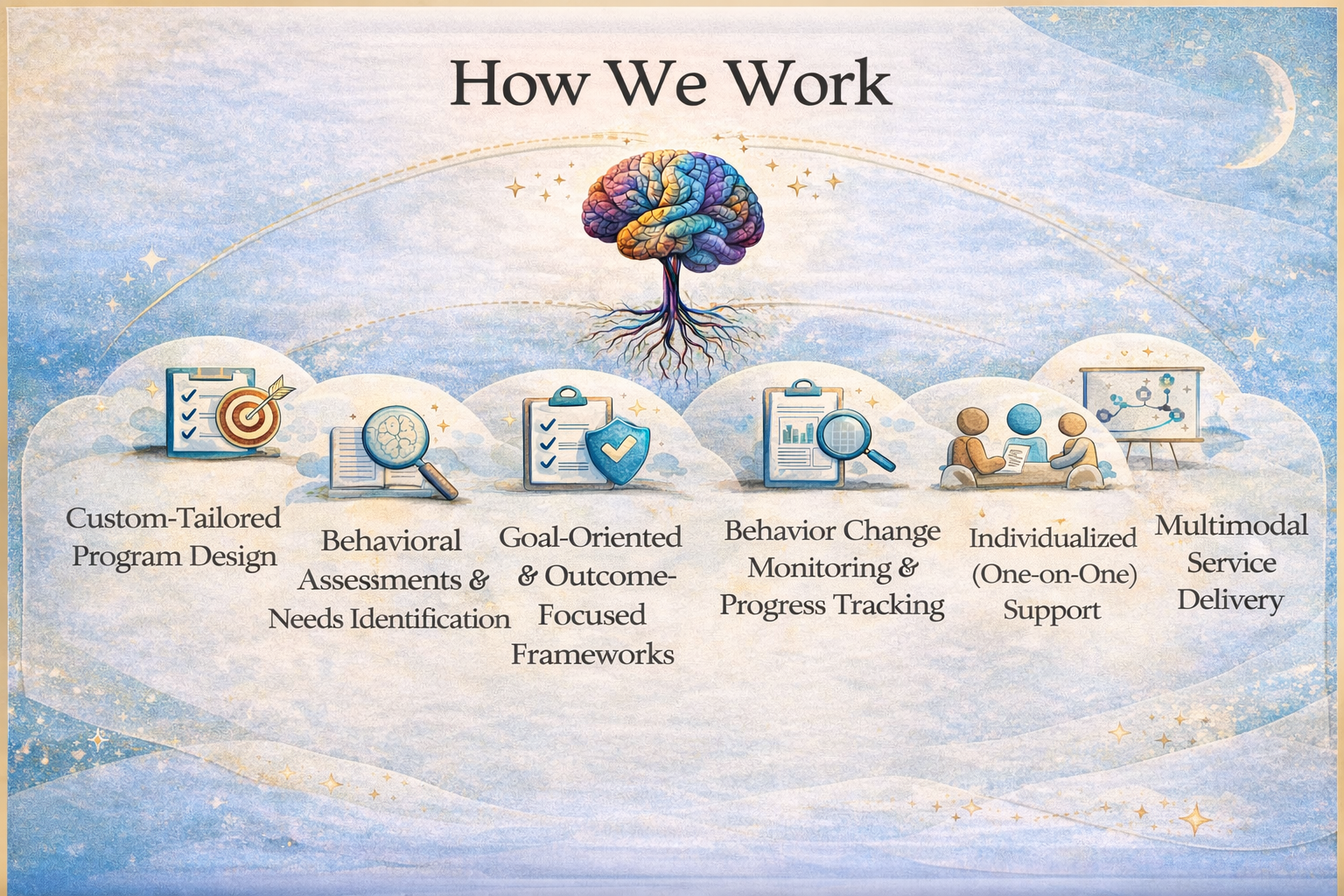 How We Work

Custom-Tailored Program Design

Behavioral Assessments & Needs Identification

Goal-Oriented & Outcome-Focused Frameworks

Behavior Change Monitoring & Progress Tracking

Individualized (One-on-One) Support

Multimodal Service Delivery